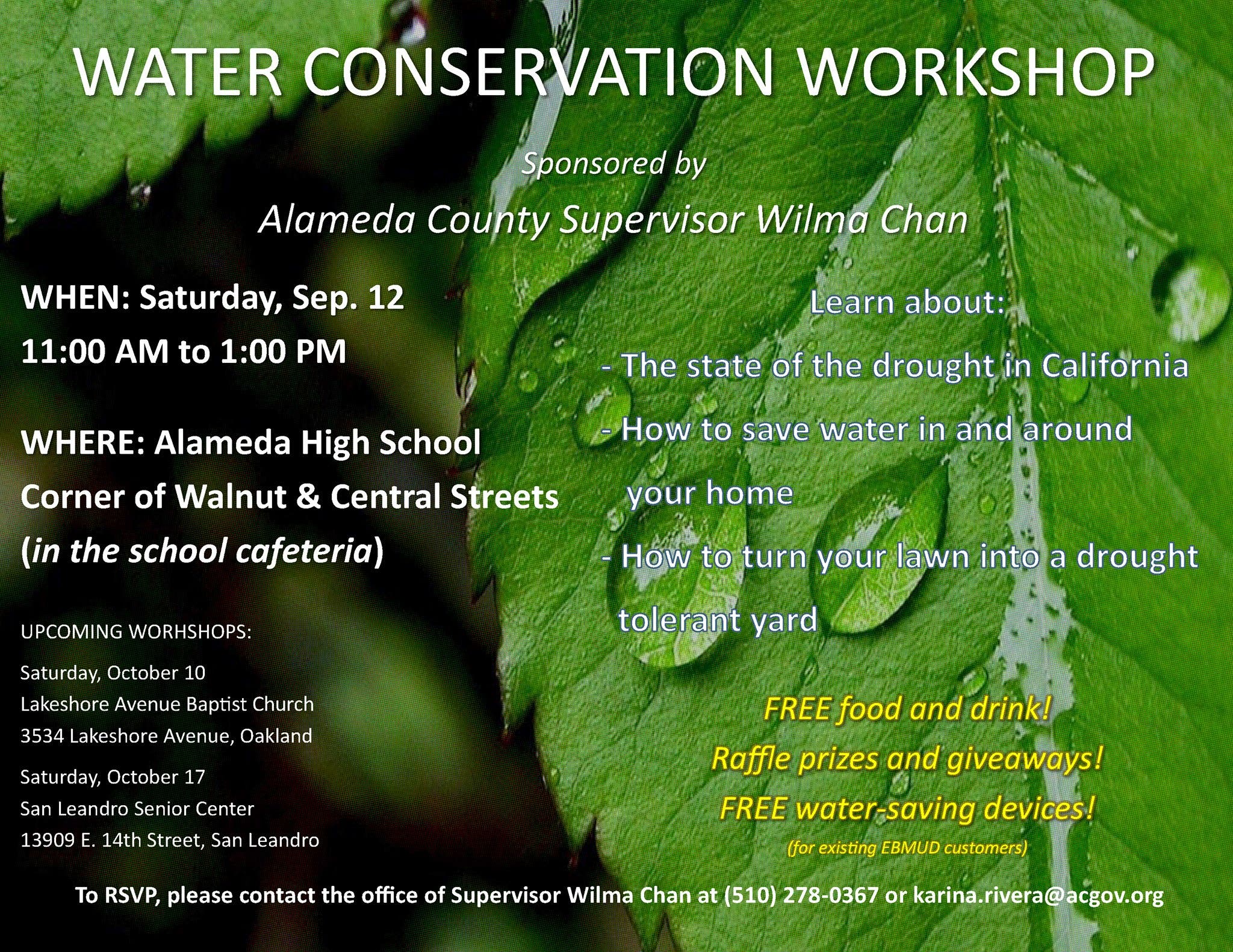 WATER CONSERVATION WORKSHOP

Sponsored by

Alameda County Supervisor Wilma Chan

WHEN: Saturday, Sep. 12
11:00 AM to 1:00 PM

WHERE: Alameda High School
Corner of Walnut & Central Streets
(in the school cafeteria)

UPCOMING WORHSHOPS:

Saturday, October 10
Lakeshore Avenue Baptist Church
3534 Lakeshore Avenue, Oakland

Saturday, October 17
San Leandro Senior Center
13909 E. 14th Street, San Leandro

Learn about:

- The state of the drought in California

- How to save water in and around your home

- How to turn your lawn into a drought tolerant yard

FREE food and drink!
Raffle prizes and giveaways!
FREE water-saving devices!
(for existing EBMUD customers)

To RSVP, please contact the office of Supervisor Wilma Chan at (510) 278-0367 or karina.rivera@acgov.org